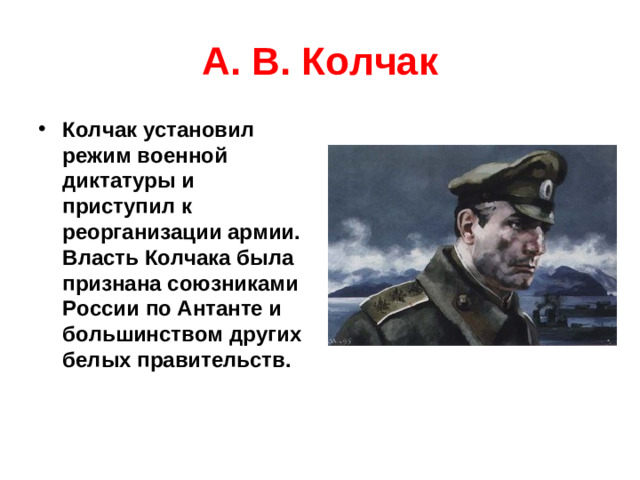 А. В. Колчак

• Колчак установил режим военной диктатуры и приступил к реорганизации армии. Власть Колчака была признана союзниками России по Антанте и большинством других белых правительств.